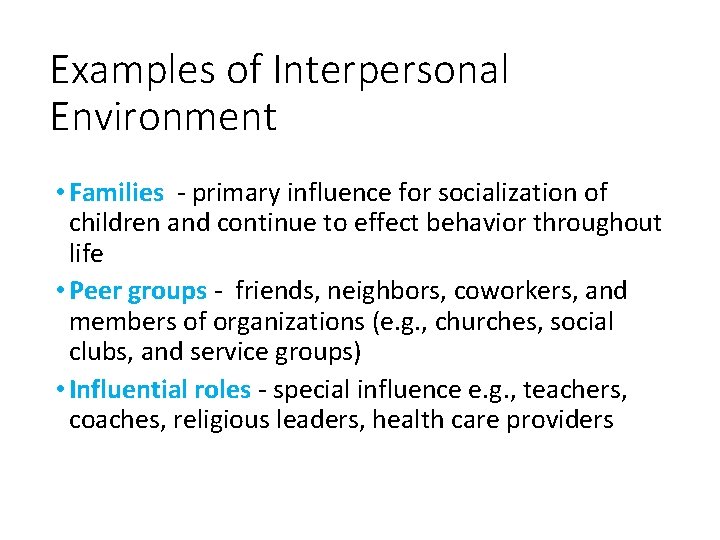 Examples of Interpersonal Environment

• Families - primary influence for socialization of children and continue to effect behavior throughout life

• Peer groups - friends, neighbors, coworkers, and members of organizations (e.g., churches, social clubs, and service groups)

• Influential roles - special influence e.g., teachers, coaches, religious leaders, health care providers